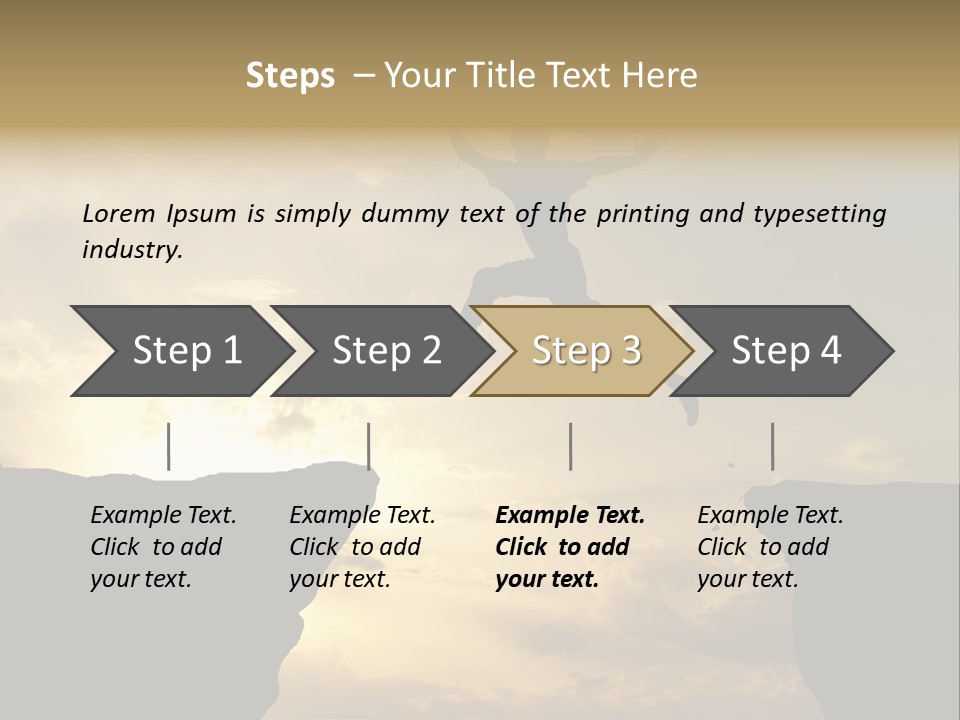 Steps – Your Title Text Here

Lorem Ipsum is simply dummy text of the printing and typesetting industry.

Step 1

Step 2

Step 3

Step 4

Example Text. Click to add your text.

Example Text. Click to add your text.

Example Text. Click to add your text.

Example Text. Click to add your text.